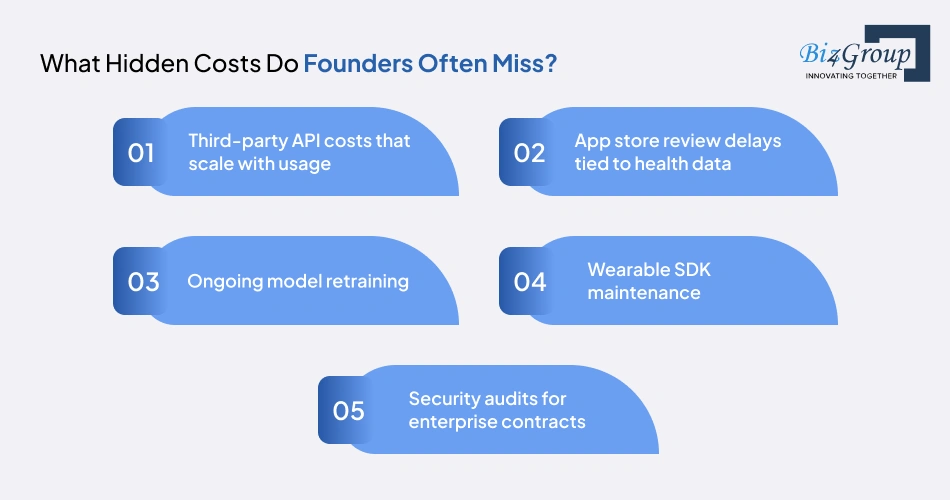 What Hidden Costs Do Founders Often Miss?

Biz4Group
INNOVATING TOGETHER

01 Third-party API costs that scale with usage

02 App store review delays tied to health data

03 Ongoing model retraining

04 Wearable SDK maintenance

05 Security audits for enterprise contracts